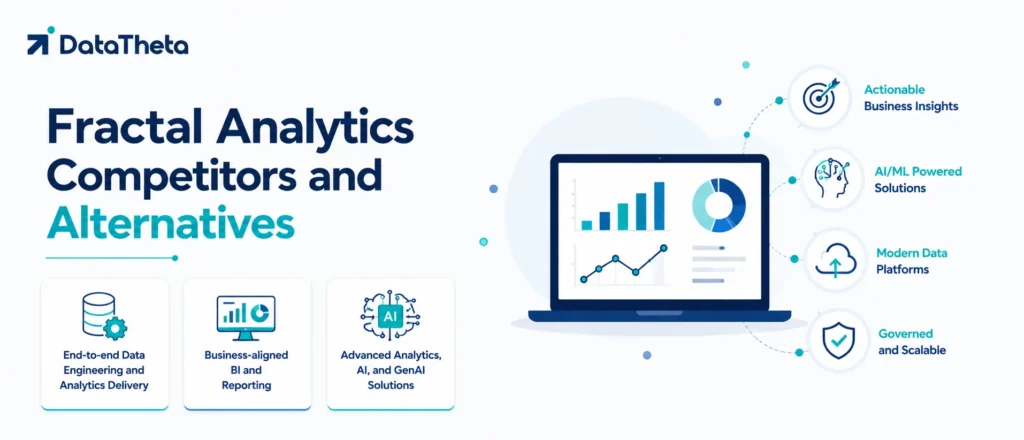 DataTheta

Fractal Analytics Competitors and Alternatives

End-to-end Data Engineering and Analytics Delivery

Business-aligned BI and Reporting

AI

Advanced Analytics, AI, and GenAI Solutions

Actionable Business Insights

AI/ML Powered Solutions

Modern Data Platforms

Governed and Scalable